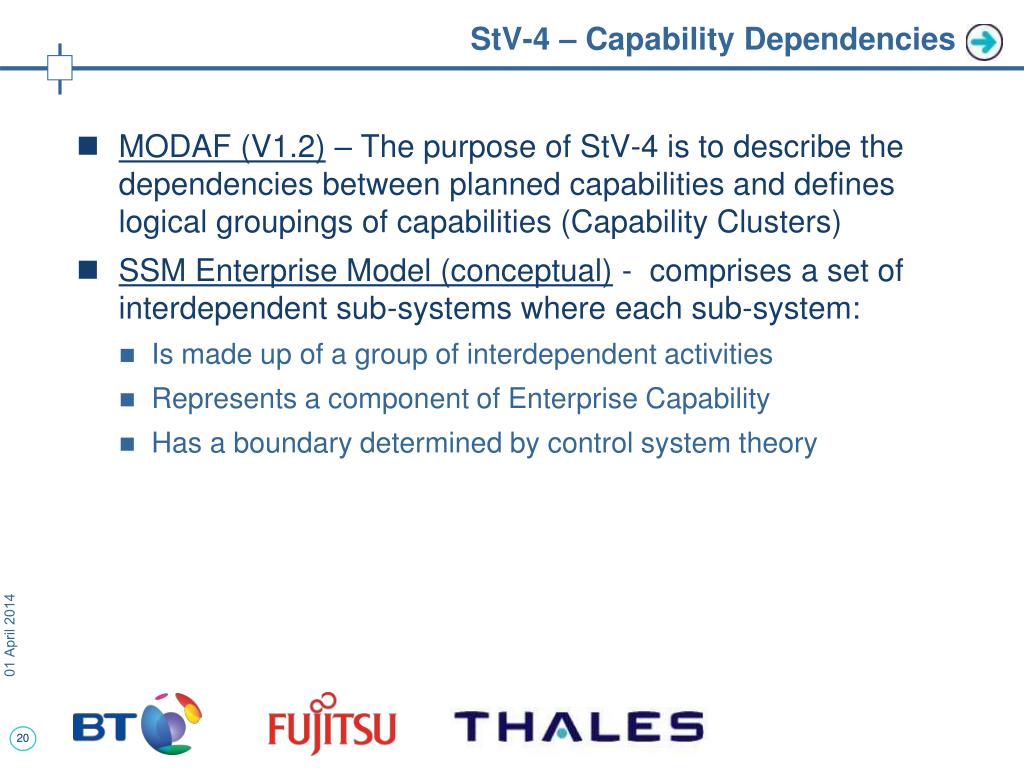 StV-4 – Capability Dependencies

MODAF (V1.2) – The purpose of StV-4 is to describe the dependencies between planned capabilities and defines logical groupings of capabilities (Capability Clusters)

SSM Enterprise Model (conceptual) - comprises a set of interdependent sub-systems where each sub-system:

Is made up of a group of interdependent activities

Represents a component of Enterprise Capability

Has a boundary determined by control system theory

01 April 2014

20

BT

FUJITSU

THALES